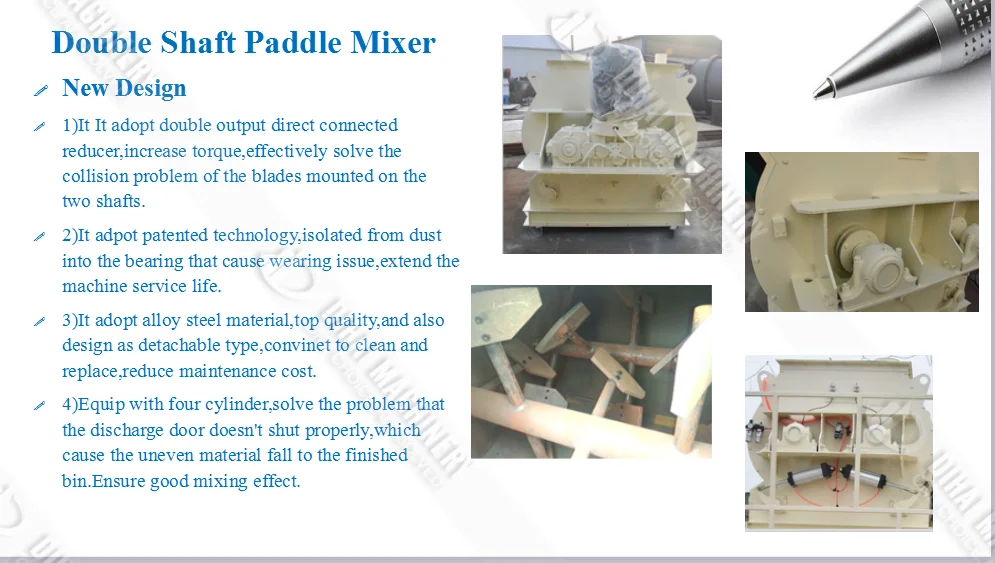 Double Shaft Paddle Mixer

New Design

1)It It adopt double output direct connected reducer,increase torque,effectively solve the collision problem of the blades mounted on the two shafts.

2)It adpot patented technology,isolated from dust into the bearing that cause wearing issue,extend the machine service life.

3)It adopt alloy steel material,top quality,and also design as detachable type,convinet to clean and replace,reduce maintenance cost.

4)Equip with four cylinder,solve the problem that the discharge door doesn't shut properly,which cause the uneven material fall to the finished bin.Ensure good mixing effect.